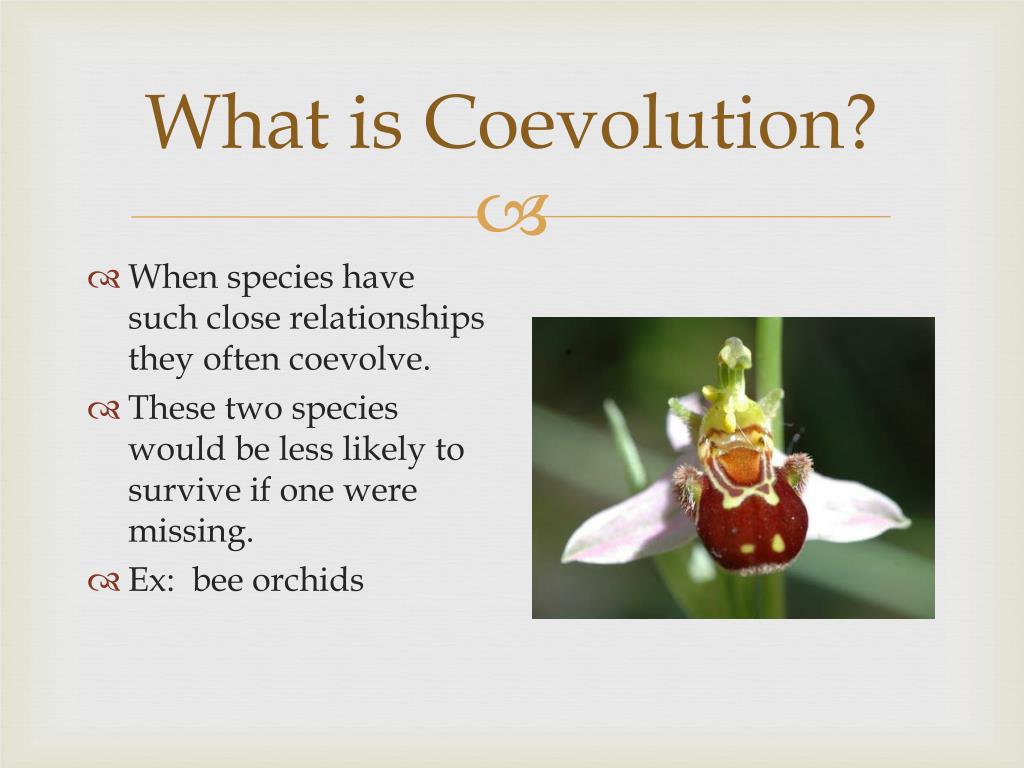 What is Coevolution?

When species have such close relationships they often coevolve.

These two species would be less likely to survive if one were missing.

Ex: bee orchids